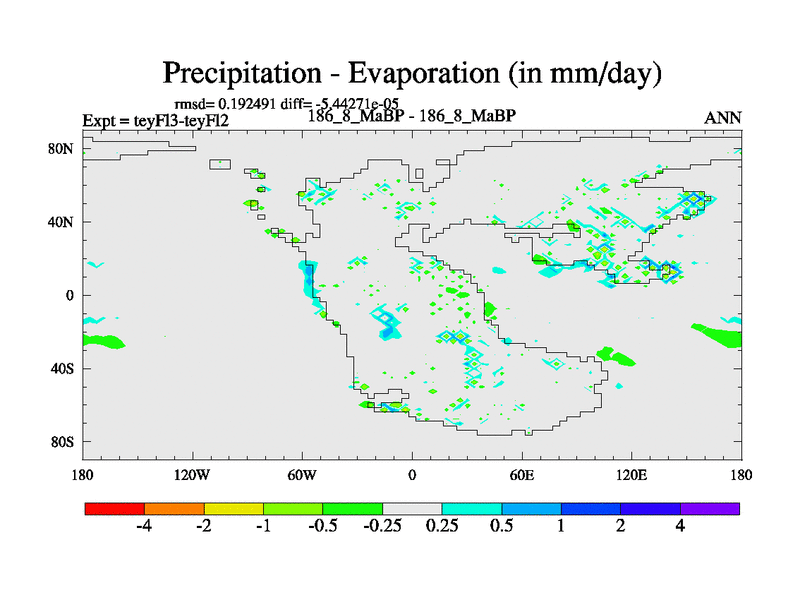 Precipitation - Evaporation (in mm/day)

rmsd= 0.192491 diff= -5.44271e-05

Expt = teyFl3-teyFl2

186_8_MaBP - 186_8_MaBP

ANN

80N
40N
0
40S
80S

180 120W 60W 0 60E 120E 180

-4 -2 -1 -0.5 -0.25 0.25 0.5 1 2 4